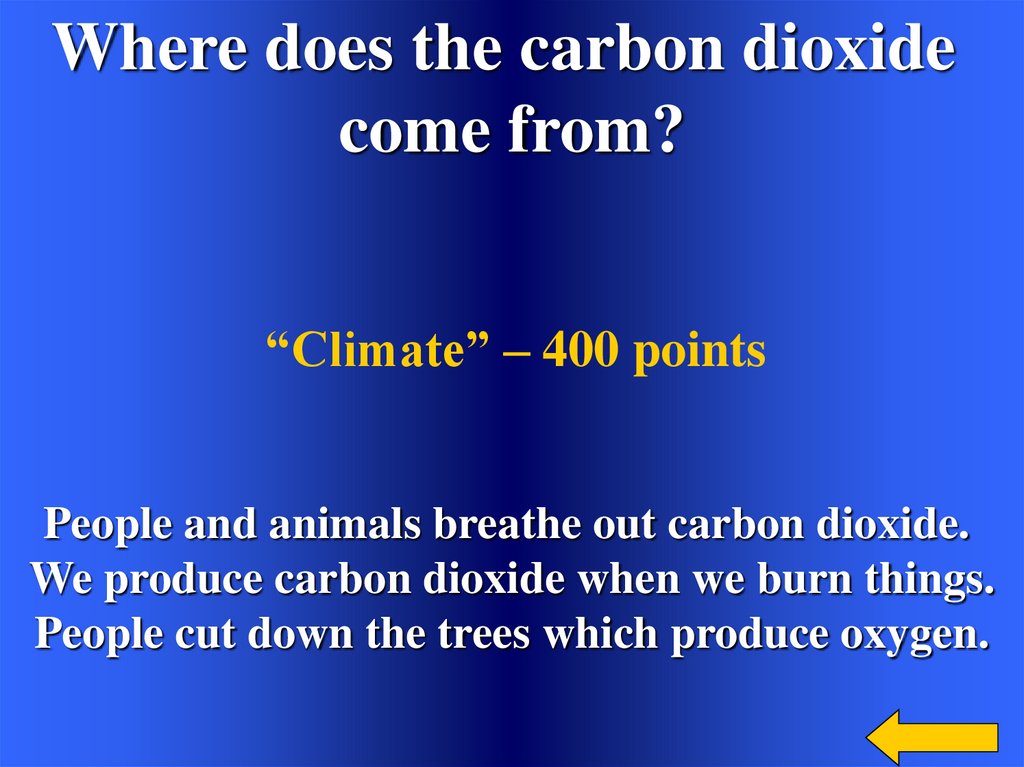 Where does the carbon dioxide come from?

“Climate” – 400 points

People and animals breathe out carbon dioxide.
We produce carbon dioxide when we burn things.
People cut down the trees which produce oxygen.